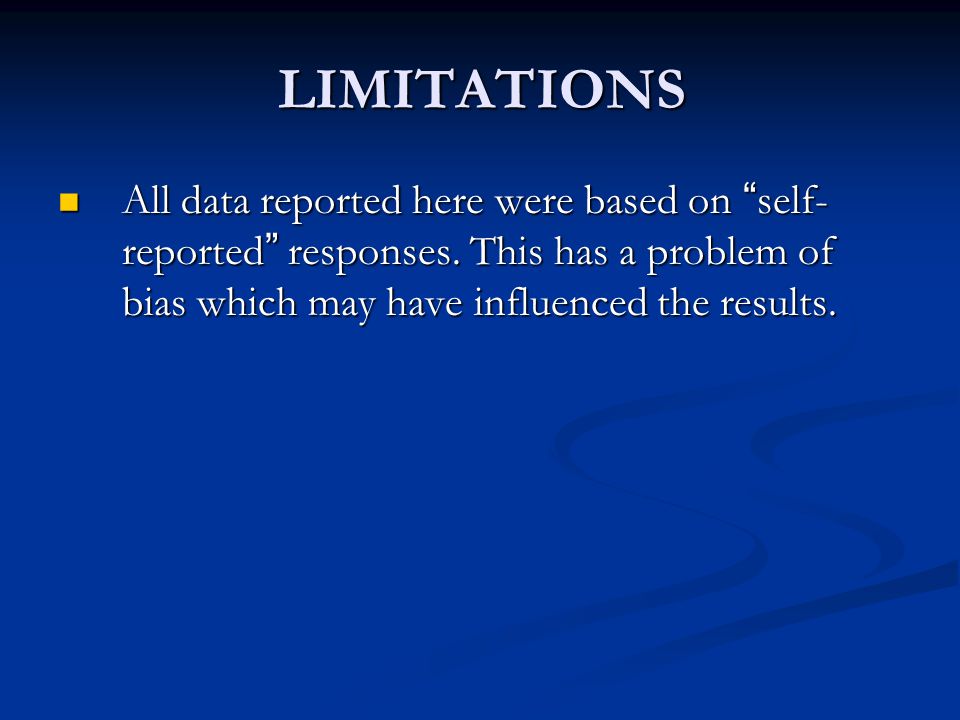 LIMITATIONS

All data reported here were based on “self-reported” responses. This has a problem of bias which may have influenced the results.